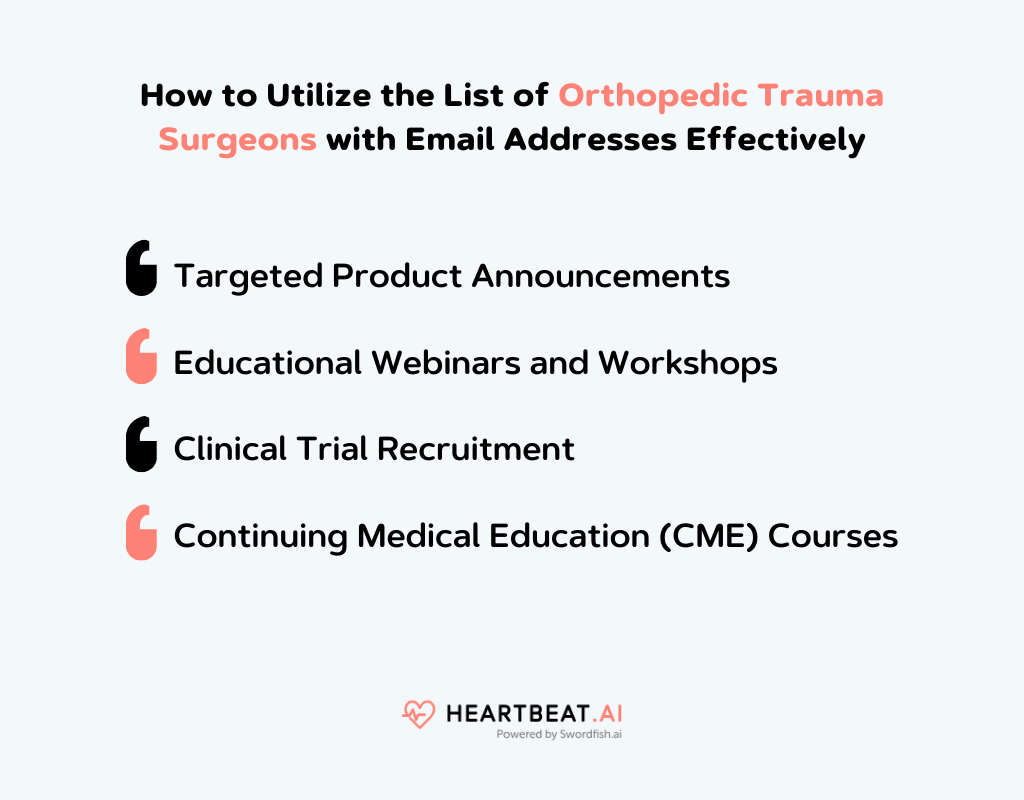 How to Utilize the List of Orthopedic Trauma Surgeons with Email Addresses Effectively

Targeted Product Announcements

Educational Webinars and Workshops

Clinical Trial Recruitment

Continuing Medical Education (CME) Courses

HEARTBEAT.AI
Powered by Swordfish.ai